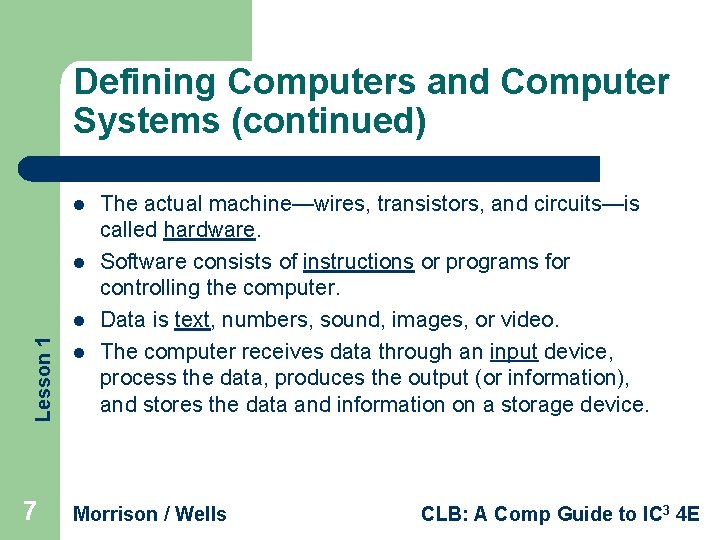 Defining Computers and Computer Systems (continued)

- The actual machine—wires, transistors, and circuits—is called hardware.
- Software consists of instructions or programs for controlling the computer.
- Data is text, numbers, sound, images, or video.
- The computer receives data through an input device, process the data, produces the output (or information), and stores the data and information on a storage device.

Lesson 1

7

Morrison / Wells

CLB: A Comp Guide to IC$^3$ 4E